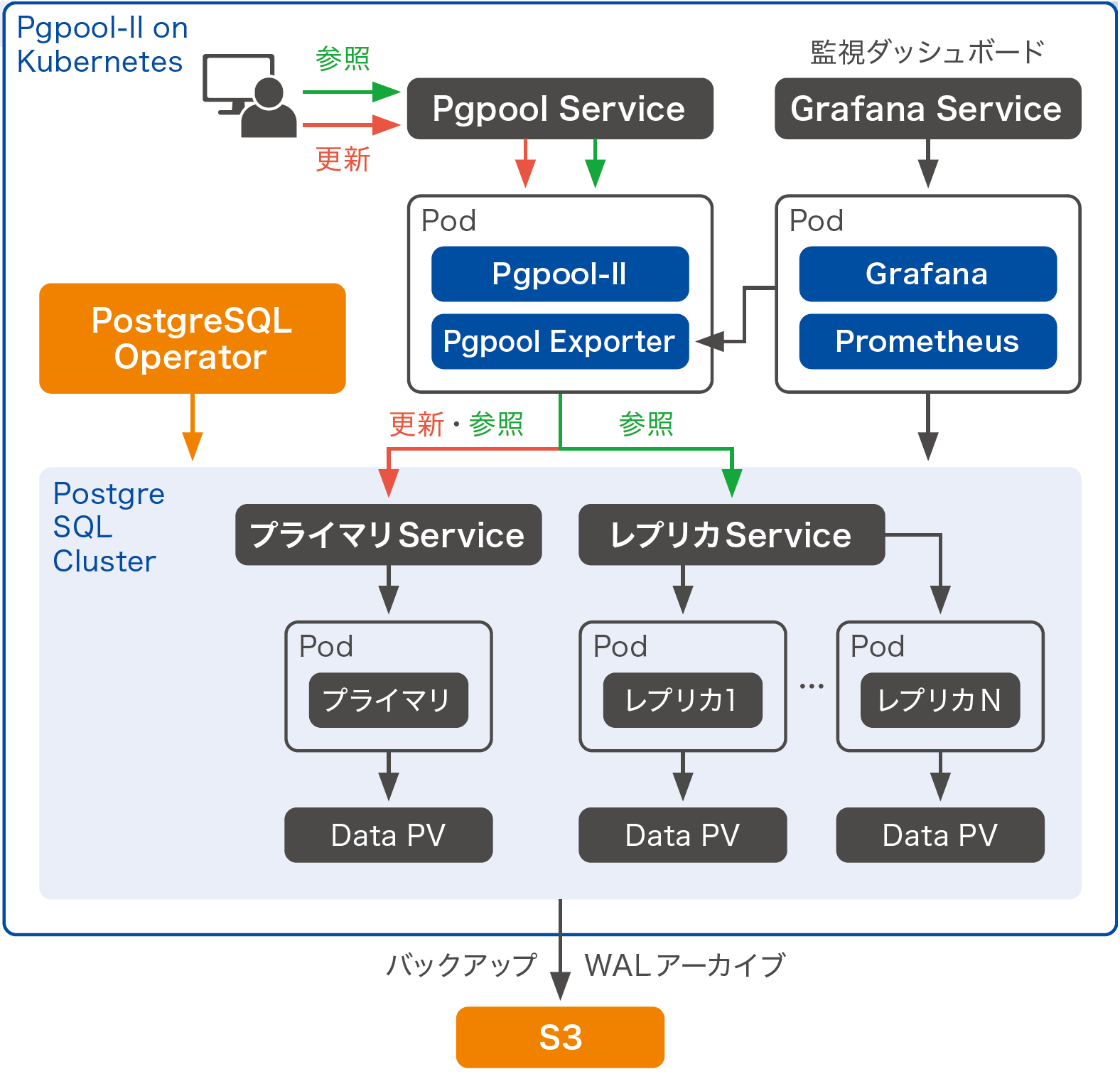 Pgpool-II on Kubernetes

参照

更新

Pgpool Service

監視ダッシュボード

Grafana Service

Pod

Pgpool-II

Pgpool Exporter

Pod

Grafana

Prometheus

PostgreSQL Operator

更新・参照

参照

Postgre SQL Cluster

プライマリService

レプリカService

Pod

プライマリ

Pod

レプリカ1

…

Pod

レプリカN

Data PV

Data PV

Data PV

バックアップ

WALアーカイブ

S3